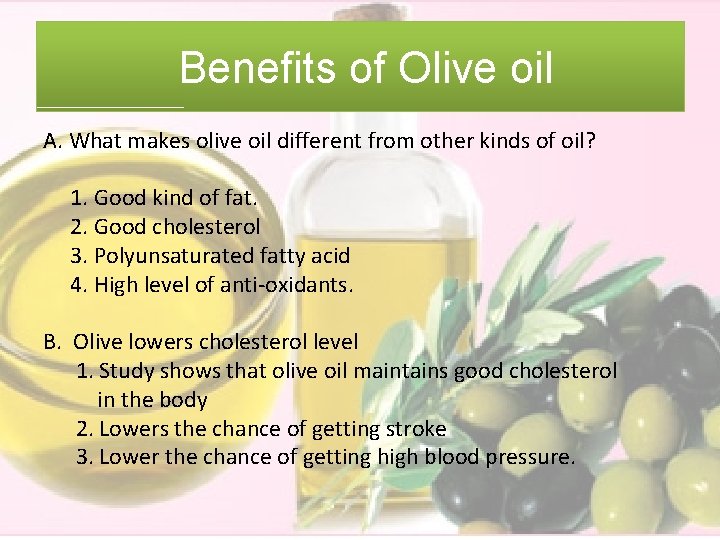 Benefits of Olive oil

A. What makes olive oil different from other kinds of oil?

1. Good kind of fat.
2. Good cholesterol
3. Polyunsaturated fatty acid
4. High level of anti-oxidants.

B. Olive lowers cholesterol level
1. Study shows that olive oil maintains good cholesterol in the body
2. Lowers the chance of getting stroke
3. Lower the chance of getting high blood pressure.